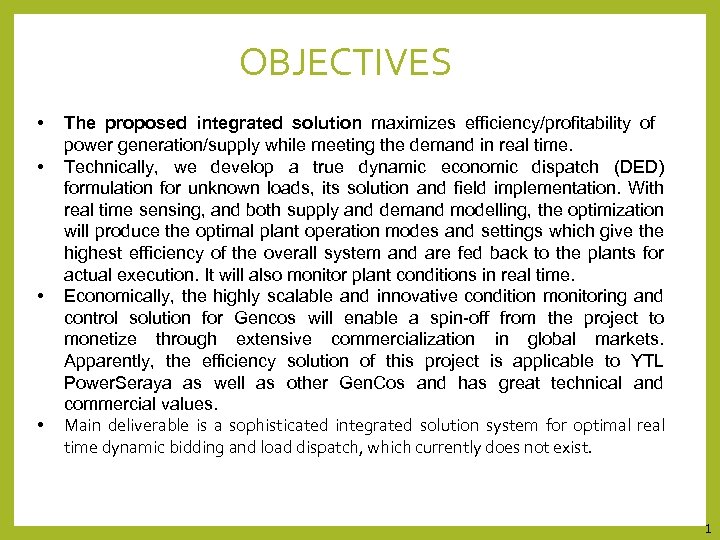 OBJECTIVES

• The proposed integrated solution maximizes efficiency/profitability of power generation/supply while meeting the demand in real time.

• Technically, we develop a true dynamic economic dispatch (DED) formulation for unknown loads, its solution and field implementation. With real time sensing, and both supply and demand modelling, the optimization will produce the optimal plant operation modes and settings which give the highest efficiency of the overall system and are fed back to the plants for actual execution. It will also monitor plant conditions in real time.

• Economically, the highly scalable and innovative condition monitoring and control solution for Gencos will enable a spin-off from the project to monetize through extensive commercialization in global markets. Apparently, the efficiency solution of this project is applicable to YTL PowerSeraya as well as other GenCos and has great technical and commercial values.

• Main deliverable is a sophisticated integrated solution system for optimal real time dynamic bidding and load dispatch, which currently does not exist.

1